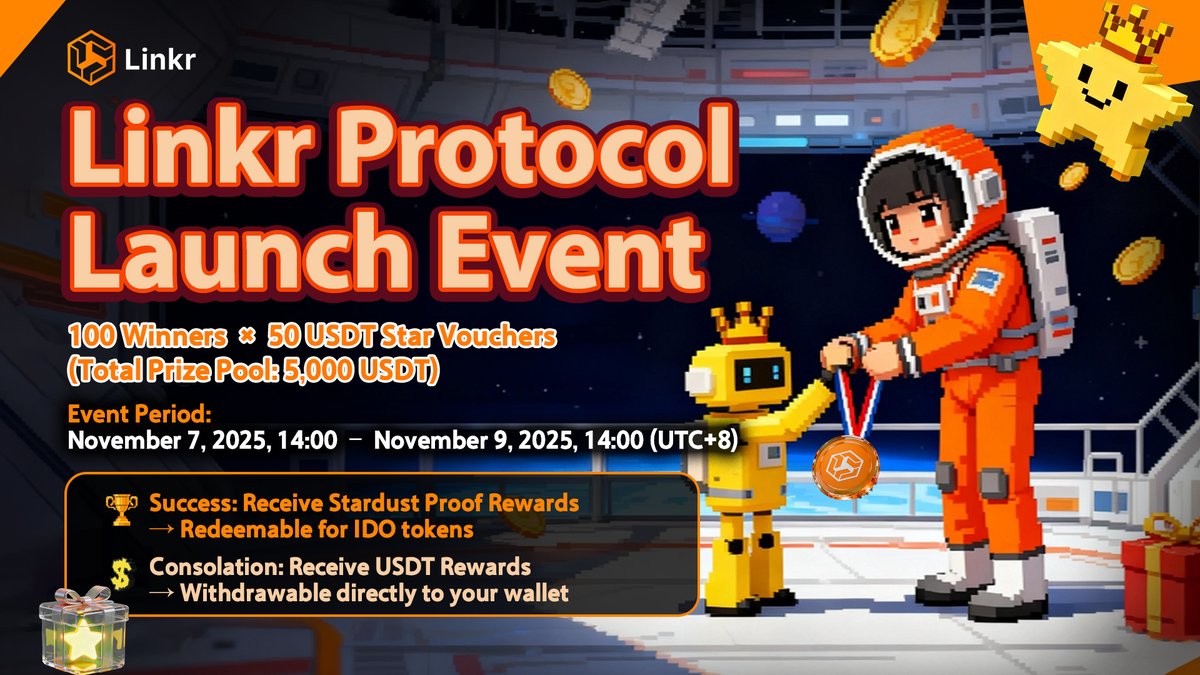 Linkr

Linkr Protocol Launch Event

100 Winners × 50 USDT Star Vouchers
(Total Prize Pool: 5,000 USDT)

Event Period:
November 7, 2025, 14:00 – November 9, 2025, 14:00 (UTC+8)

Success: Receive Stardust Proof Rewards
→ Redeemable for IDO tokens

Consolation: Receive USDT Rewards
→ Withdrawable directly to your wallet